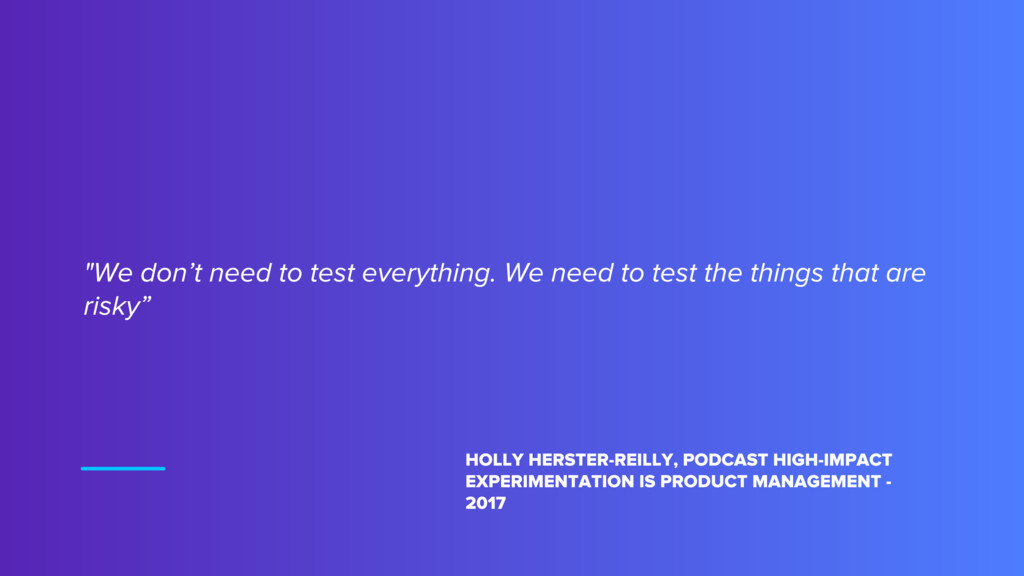 "We don’t need to test everything. We need to test the things that are risky”

HOLLY HERSTER-REILLY, PODCAST HIGH-IMPACT EXPERIMENTATION IS PRODUCT MANAGEMENT - 2017